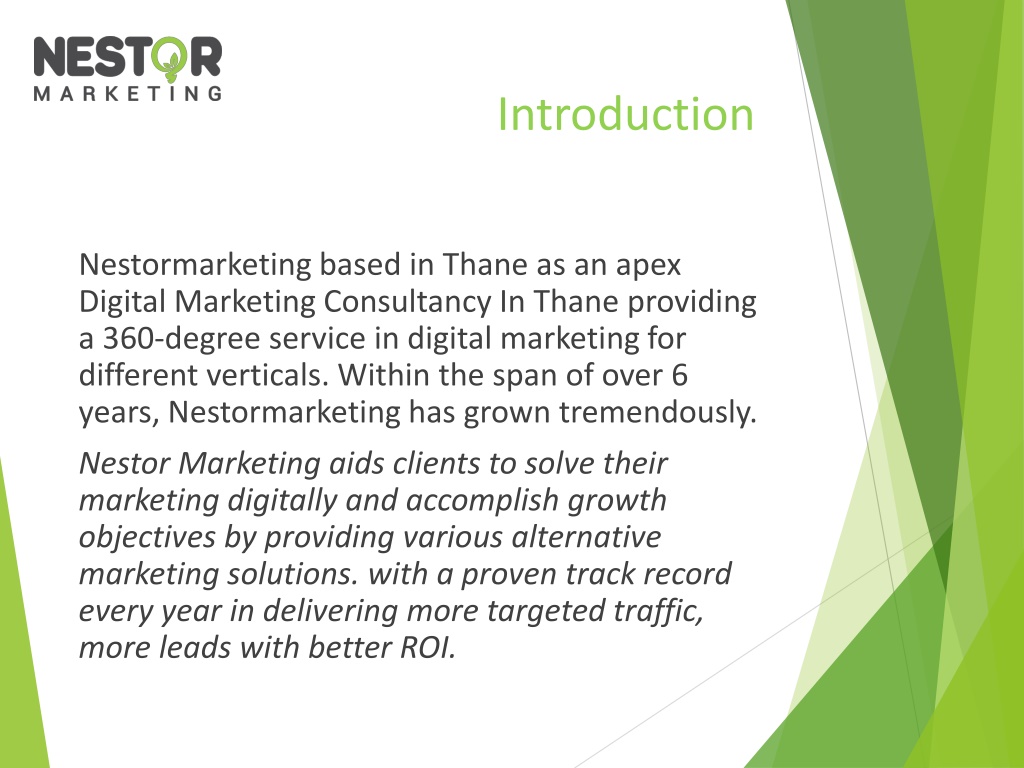 NESTOR
MARKETING

Introduction

Nestormarketing based in Thane as an apex Digital Marketing Consultancy In Thane providing a 360-degree service in digital marketing for different verticals. Within the span of over 6 years, Nestormarketing has grown tremendously.

Nestor Marketing aids clients to solve their marketing digitally and accomplish growth objectives by providing various alternative marketing solutions. with a proven track record every year in delivering more targeted traffic, more leads with better ROI.